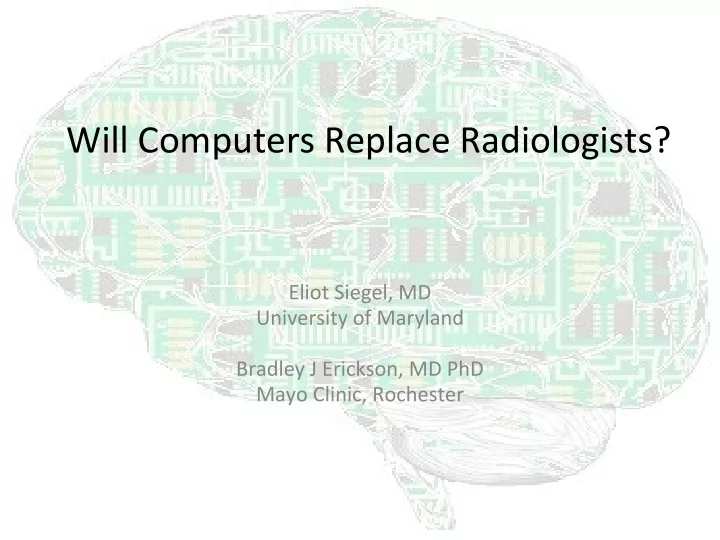 Will Computers Replace Radiologists?

Eliot Siegel, MD
University of Maryland

Bradley J Erickson, MD PhD
Mayo Clinic, Rochester